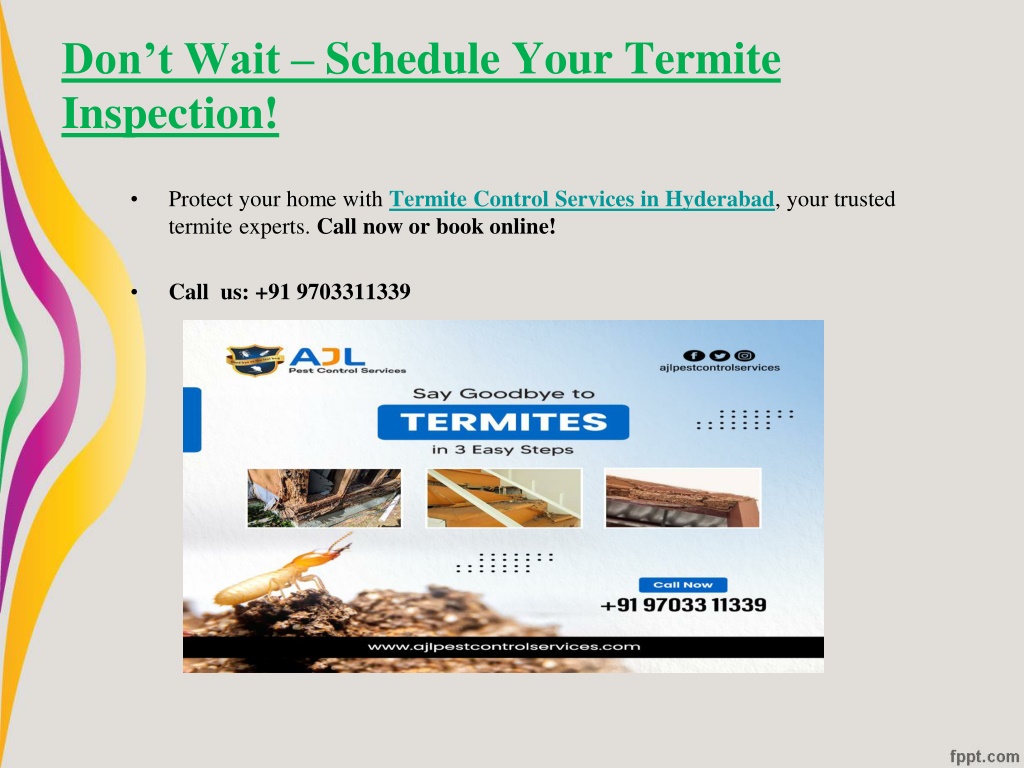 Don’t Wait – Schedule Your Termite Inspection!

• Protect your home with Termite Control Services in Hyderabad, your trusted termite experts. Call now or book online!

• Call us: +91 9703311339

AJL
Pest Control Services

ajlpestcontrolservices

Say Goodbye to
TERMITES
in 3 Easy Steps

Call Now
+91 97033 11339

www.ajlpestcontrolservices.com

fppt.com